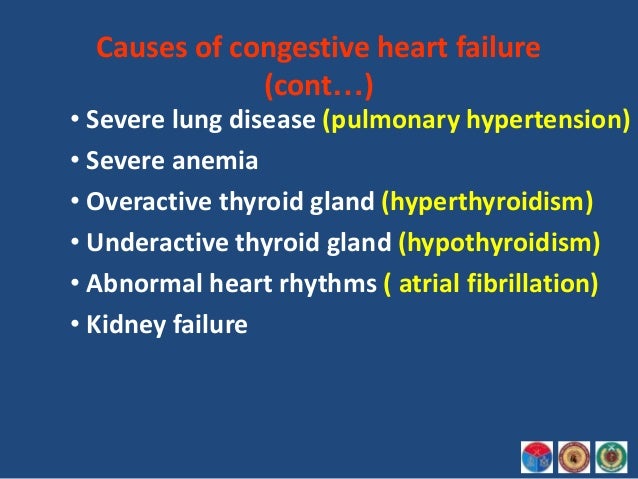 Causes of congestive heart failure (cont…)

• Severe lung disease (pulmonary hypertension)
• Severe anemia
• Overactive thyroid gland (hyperthyroidism)
• Underactive thyroid gland (hypothyroidism)
• Abnormal heart rhythms ( atrial fibrillation)
• Kidney failure